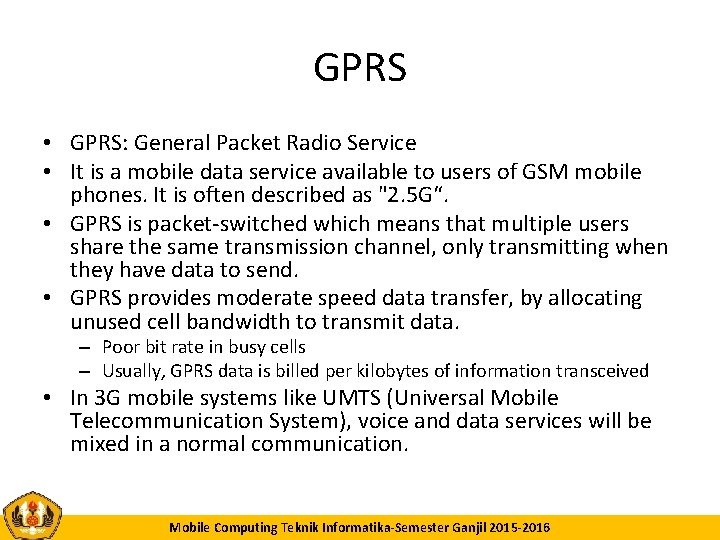 GPRS

• GPRS: General Packet Radio Service
• It is a mobile data service available to users of GSM mobile phones. It is often described as "2.5G".
• GPRS is packet-switched which means that multiple users share the same transmission channel, only transmitting when they have data to send.
• GPRS provides moderate speed data transfer, by allocating unused cell bandwidth to transmit data.
– Poor bit rate in busy cells
– Usually, GPRS data is billed per kilobytes of information transceived
• In 3G mobile systems like UMTS (Universal Mobile Telecommunication System), voice and data services will be mixed in a normal communication.

Mobile Computing Teknik Informatika-Semester Ganjil 2015-2016